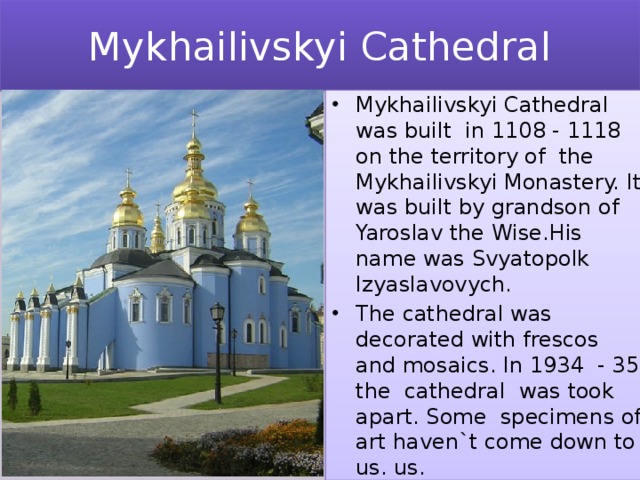 Mykhailivskyi Cathedral

• Mykhailivskyi Cathedral was built in 1108 - 1118 on the territory of the Mykhailivskyi Monastery. It was built by grandson of Yaroslav the Wise.His name was Svyatopolk Izyaslavovych.

• The cathedral was decorated with frescos and mosaics. In 1934 - 35 the cathedral was took apart. Some specimens of art haven`t come down to us. us.